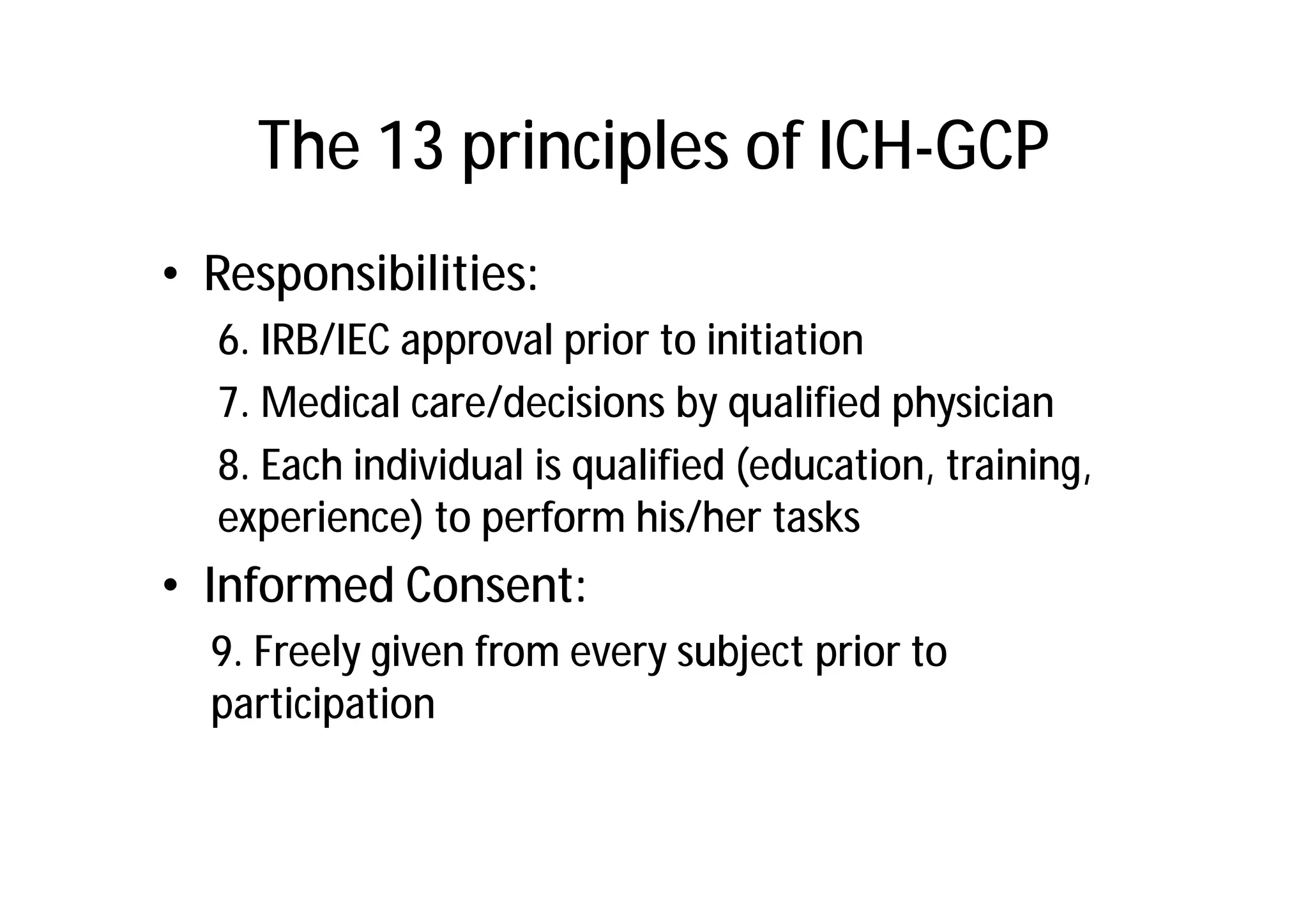 The 13 principles of ICH-GCP

• Responsibilities:

6. IRB/IEC approval prior to initiation

7. Medical care/decisions by qualified physician

8. Each individual is qualified (education, training, experience) to perform his/her tasks

• Informed Consent:

9. Freely given from every subject prior to participation